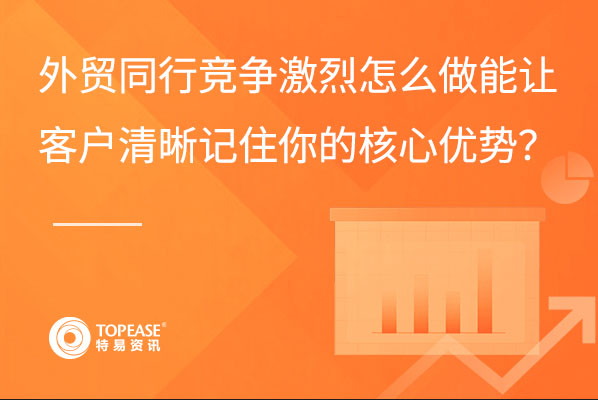 外贸同行竞争激烈怎么做能让客户清晰记住你的核心优势?

TOPEASE®
特易资讯